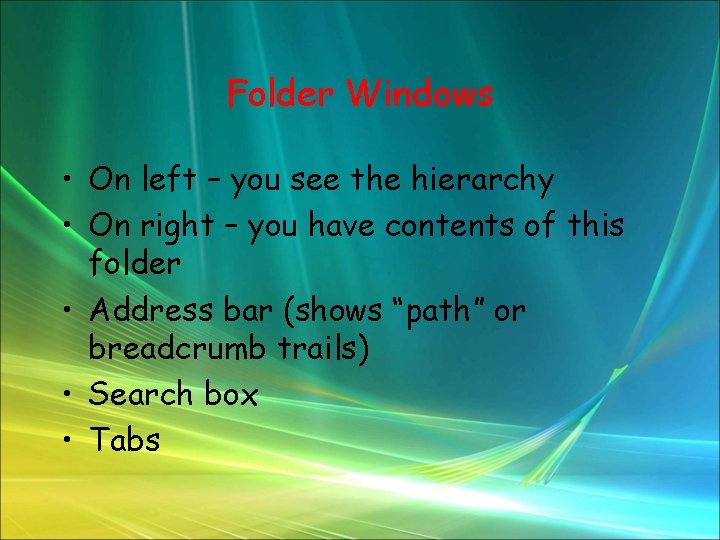 Folder Windows

• On left – you see the hierarchy
• On right – you have contents of this folder
• Address bar (shows “path” or breadcrumb trails)
• Search box
• Tabs